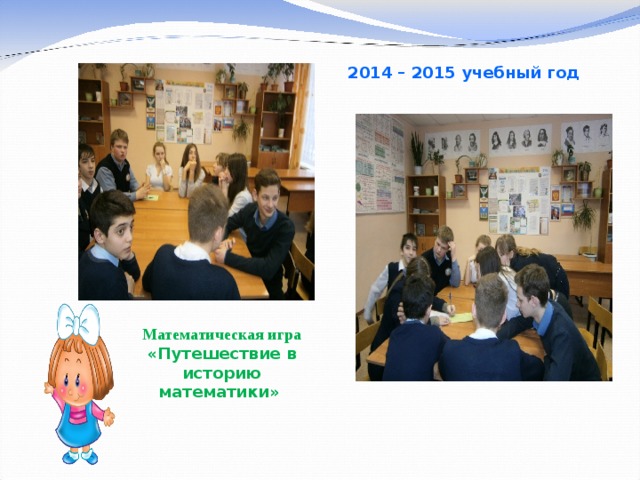 2014 – 2015 учебный год

Математическая игра «Путешествие в историю математики»